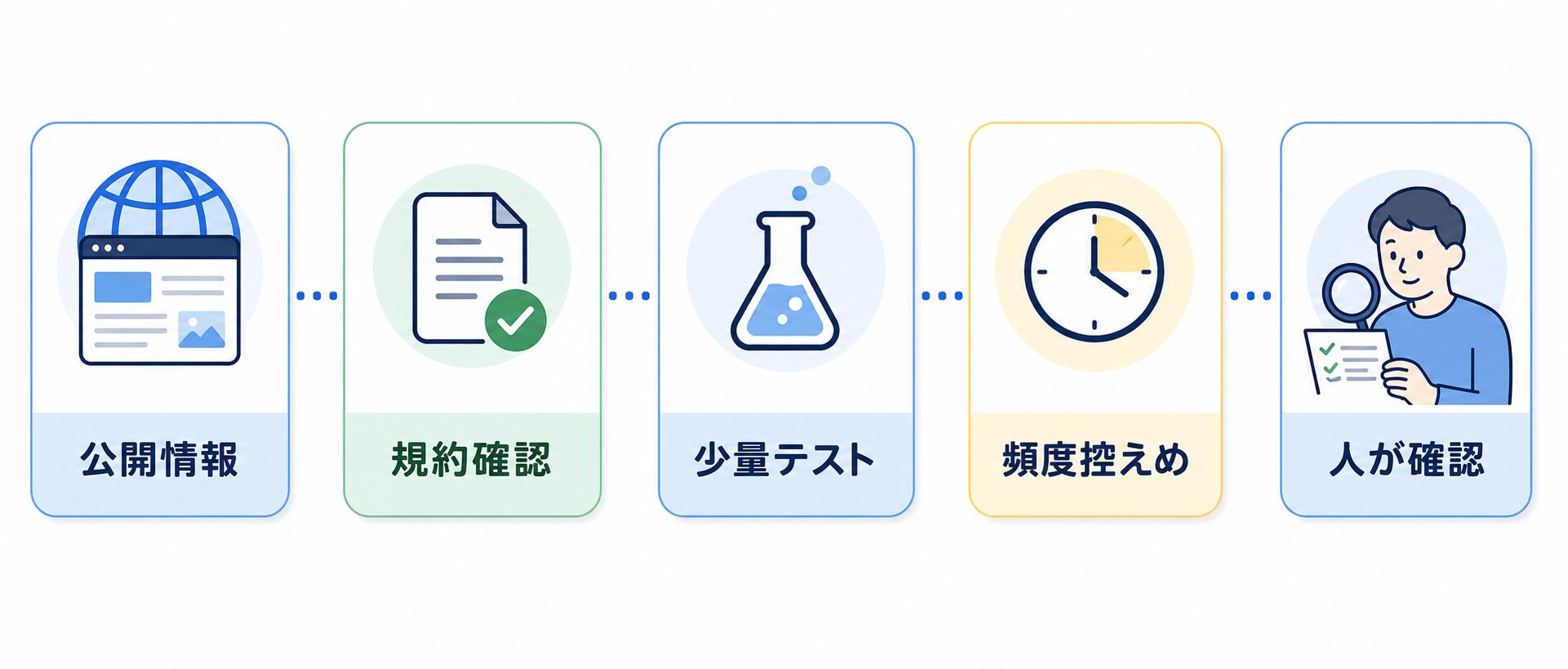 公開情報

規約確認

少量テスト

頻度控えめ

人が確認